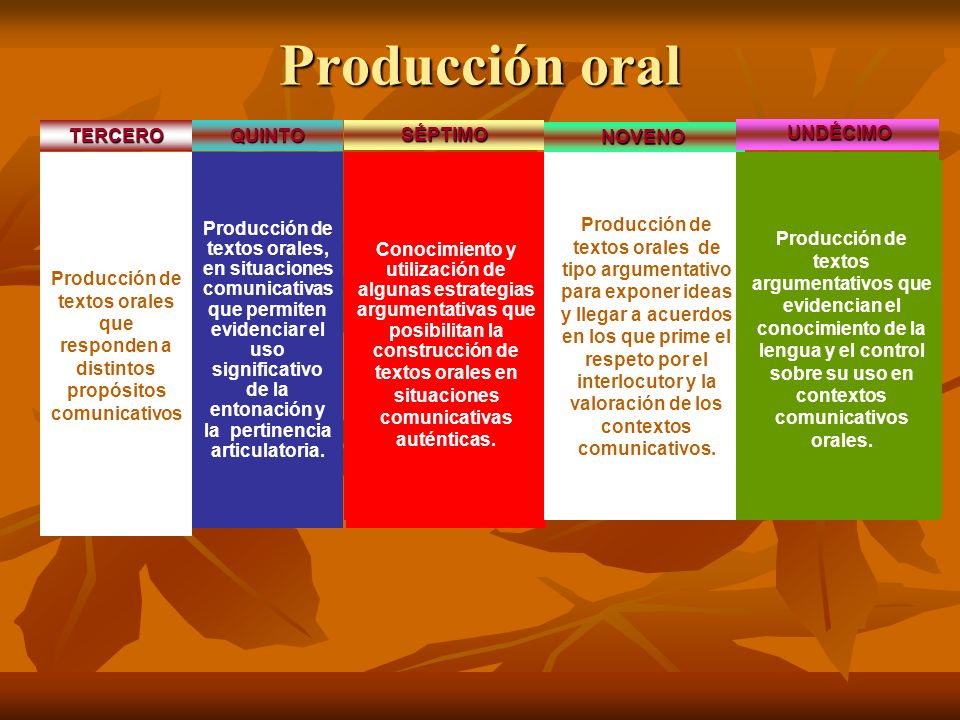 Producción oral

| TERCERO | QUINTO | SÉPTIMO | NOVENO | UNDÉCIMO |
|---|---|---|---|---|
| Producción de textos orales que responden a distintos propósitos comunicativos | Producción de textos orales, en situaciones comunicativas que permiten evidenciar el uso significativo de la entonación y la pertinencia articulatoria. | Conocimiento y utilización de algunas estrategias argumentativas que posibilitan la construcción de textos orales en situaciones comunicativas auténticas. | Producción de textos orales de tipo argumentativo para exponer ideas y llegar a acuerdos en los que prime el respeto por el interlocutor y la valoración de los contextos comunicativos. | Producción de textos argumentativos que evidencian el conocimiento de la lengua y el control sobre su uso en contextos comunicativos orales. |